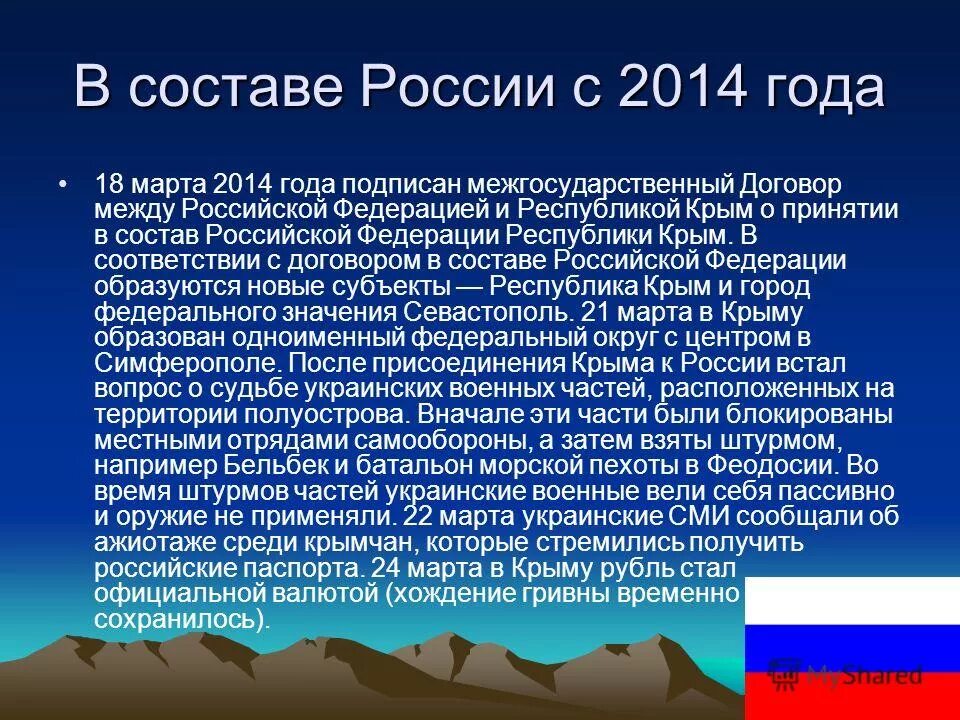 В составе России с 2014 года

• 18 марта 2014 года подписан межгосударственный Договор между Российской Федерацией и Республикой Крым о принятии в состав Российской Федерации Республики Крым. В соответствии с договором в составе Российской Федерации образуются новые субъекты — Республика Крым и город федерального значения Севастополь. 21 марта в Крыму образован одноименный федеральный округ с центром в Симферополе. После присоединения Крыма к России встал вопрос о судьбе украинских военных частей, расположенных на территории полуострова. Вначале эти части были блокированы местными отрядами самообороны, а затем взяты штурмом, например Бельбек и батальон морской пехоты в Феодосии. Во время штурмов частей украинские военные вели себя пассивно и оружие не применяли. 22 марта украинские СМИ сообщали об ажиотаже среди крымчан, которые стремились получить российские паспорта. 24 марта в Крыму рубль стал официальной валютой (хождение гривны временно сохранилось).

MyShared